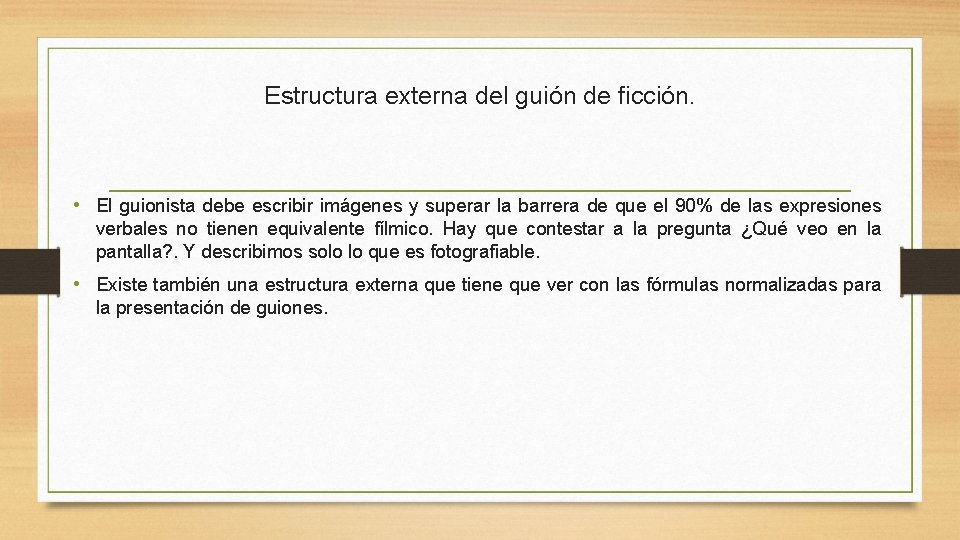 Estructura externa del guión de ficción.

• El guionista debe escribir imágenes y superar la barrera de que el 90% de las expresiones verbales no tienen equivalente fílmico. Hay que contestar a la pregunta ¿Qué veo en la pantalla?. Y describimos solo lo que es fotografiable.

• Existe también una estructura externa que tiene que ver con las fórmulas normalizadas para la presentación de guiones.